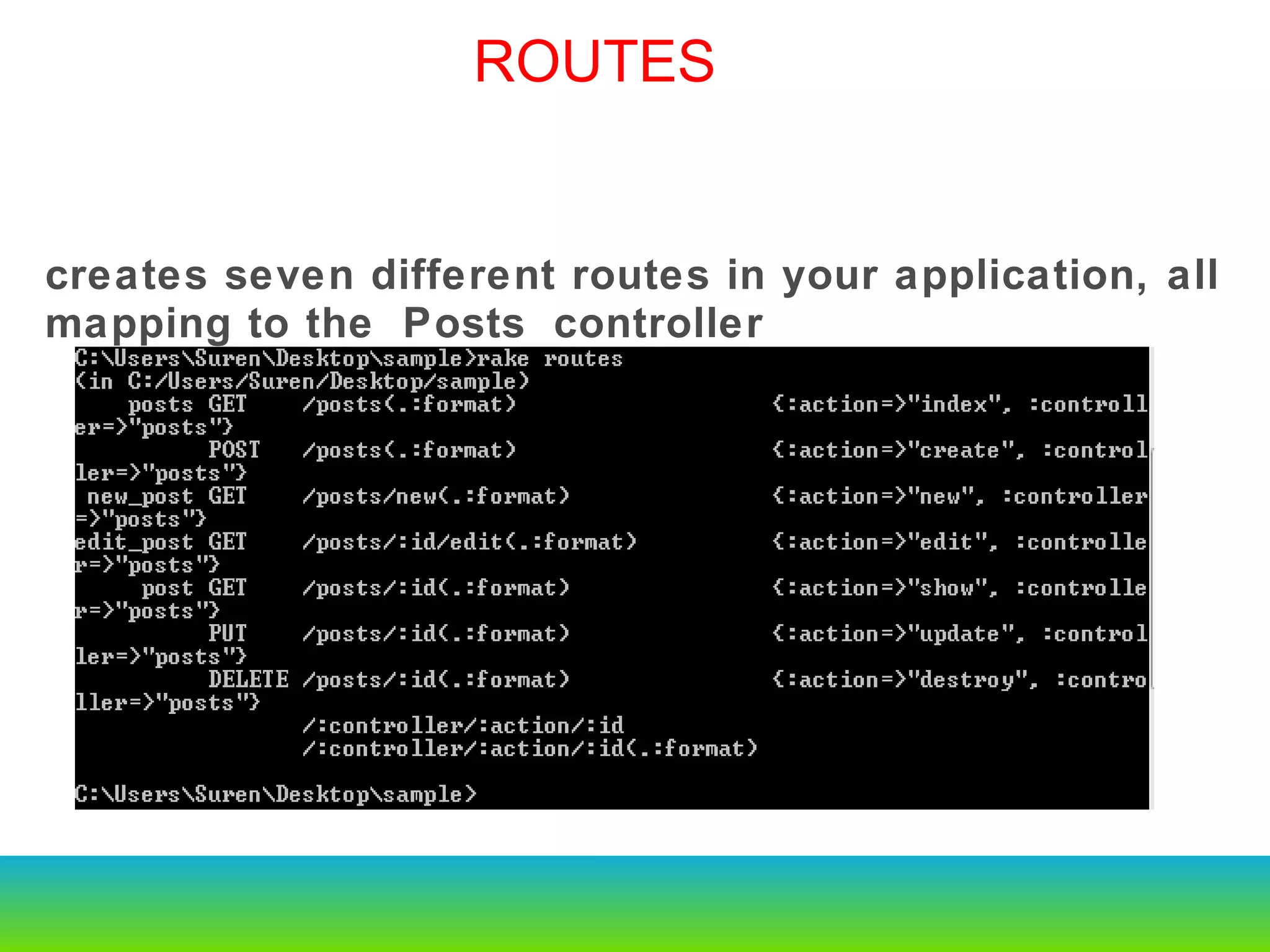 ROUTES

creates seven different routes in your application, all mapping to the Posts controller

C:\Users\Suren\Desktop\sample>rake routes
(in C:/Users/Suren/Desktop/sample)
    posts GET    /posts(.:format)                {:action=>"index", :controll
er=>"posts"}
          POST   /posts(.:format)                {:action=>"create", :control
ler=>"posts"}
 new_post GET    /posts/new(.:format)            {:action=>"new", :controller
=>"posts"}
edit_post GET    /posts/:id/edit(.:format)       {:action=>"edit", :controlle
r=>"posts"}
     post GET    /posts/:id(.:format)            {:action=>"show", :controlle
r=>"posts"}
          PUT    /posts/:id(.:format)            {:action=>"update", :control
ler=>"posts"}
          DELETE /posts/:id(.:format)            {:action=>"destroy", :contro
ller=>"posts"}
                 /:controller/:action/:id
                 /:controller/:action/:id(.:format)

C:\Users\Suren\Desktop\sample>